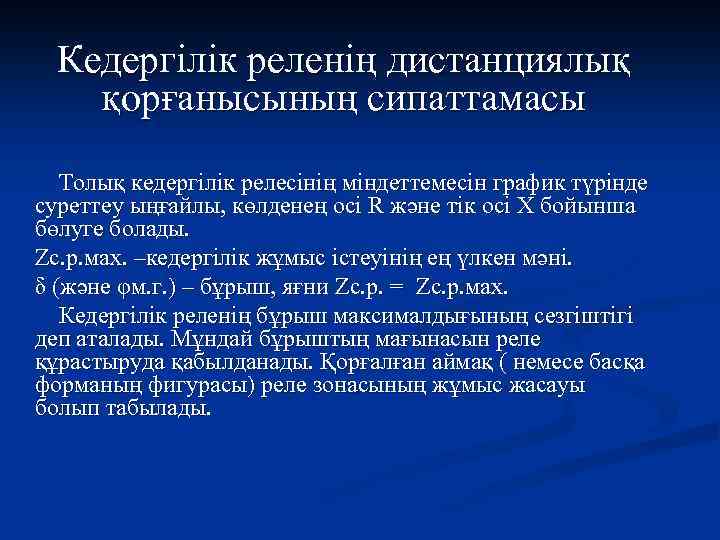 Кедергілік реленің дистанциялық қорғанысының сипаттамасы

Толық кедергілік релесінің міндеттемесін график түрінде суреттеу ыңғайлы, көлденең осі R және тік осі X бойынша бөлуге болады.

Zс.р.мах. –кедергілік жұмыс істеуінің ең үлкен мәні.

δ (және φм.г.) – бұрыш, яғни Zс.р. = Zс.р.мах.

Кедергілік реленің бұрыш максималдығының сезгіштігі деп аталады. Мұндай бұрыштың мағынасын реле құрастыруда қабылданады. Қорғалған аймақ ( немесе басқа форманың фигурасы) реле зонасының жұмыс жасауы болып табылады.